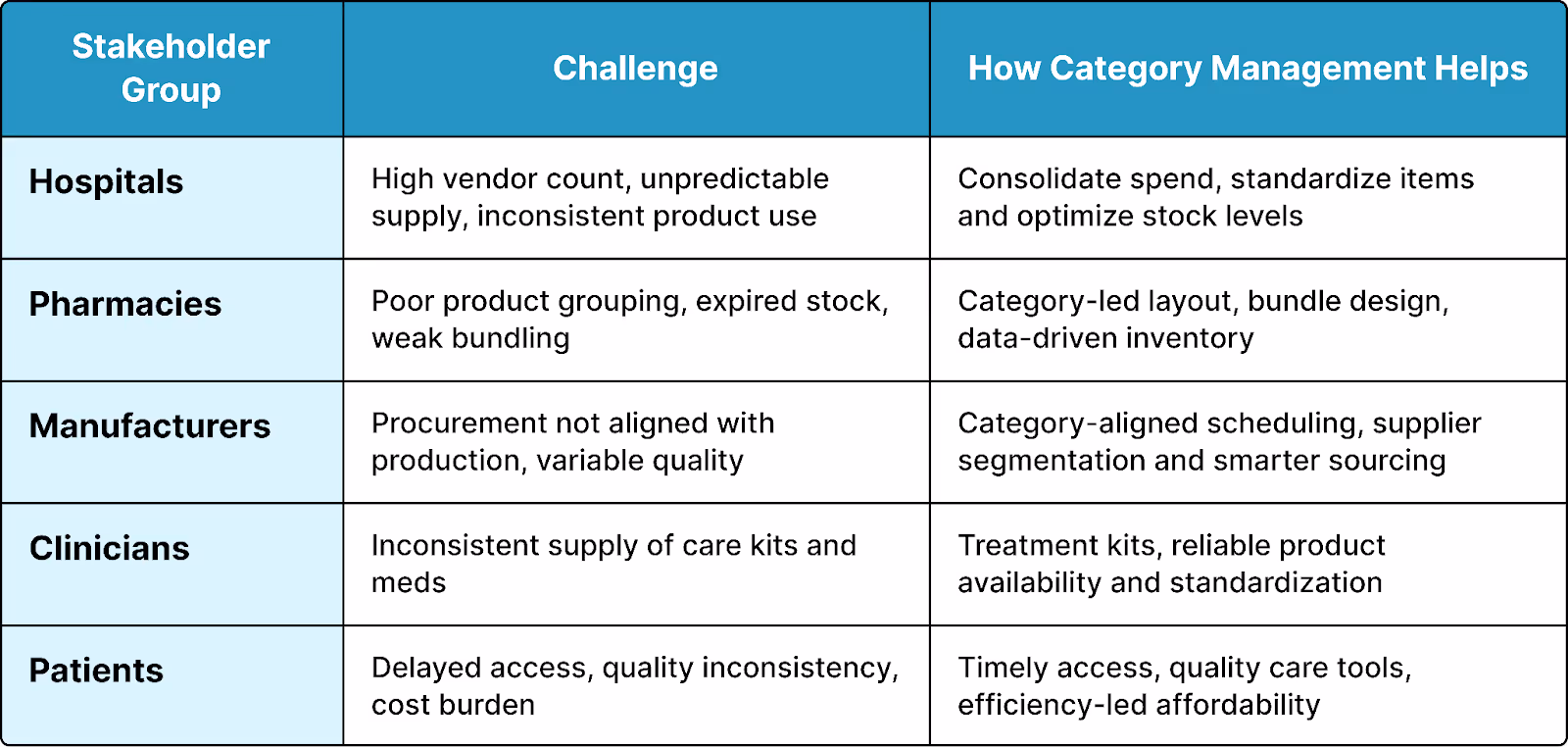 | Stakeholder Group | Challenge | How Category Management Helps |
|---|---|---|
| Hospitals | High vendor count, unpredictable supply, inconsistent product use | Consolidate spend, standardize items and optimize stock levels |
| Pharmacies | Poor product grouping, expired stock, weak bundling | Category-led layout, bundle design, data-driven inventory |
| Manufacturers | Procurement not aligned with production, variable quality | Category-aligned scheduling, supplier segmentation and smarter sourcing |
| Clinicians | Inconsistent supply of care kits and meds | Treatment kits, reliable product availability and standardization |
| Patients | Delayed access, quality inconsistency, cost burden | Timely access, quality care tools, efficiency-led affordability |